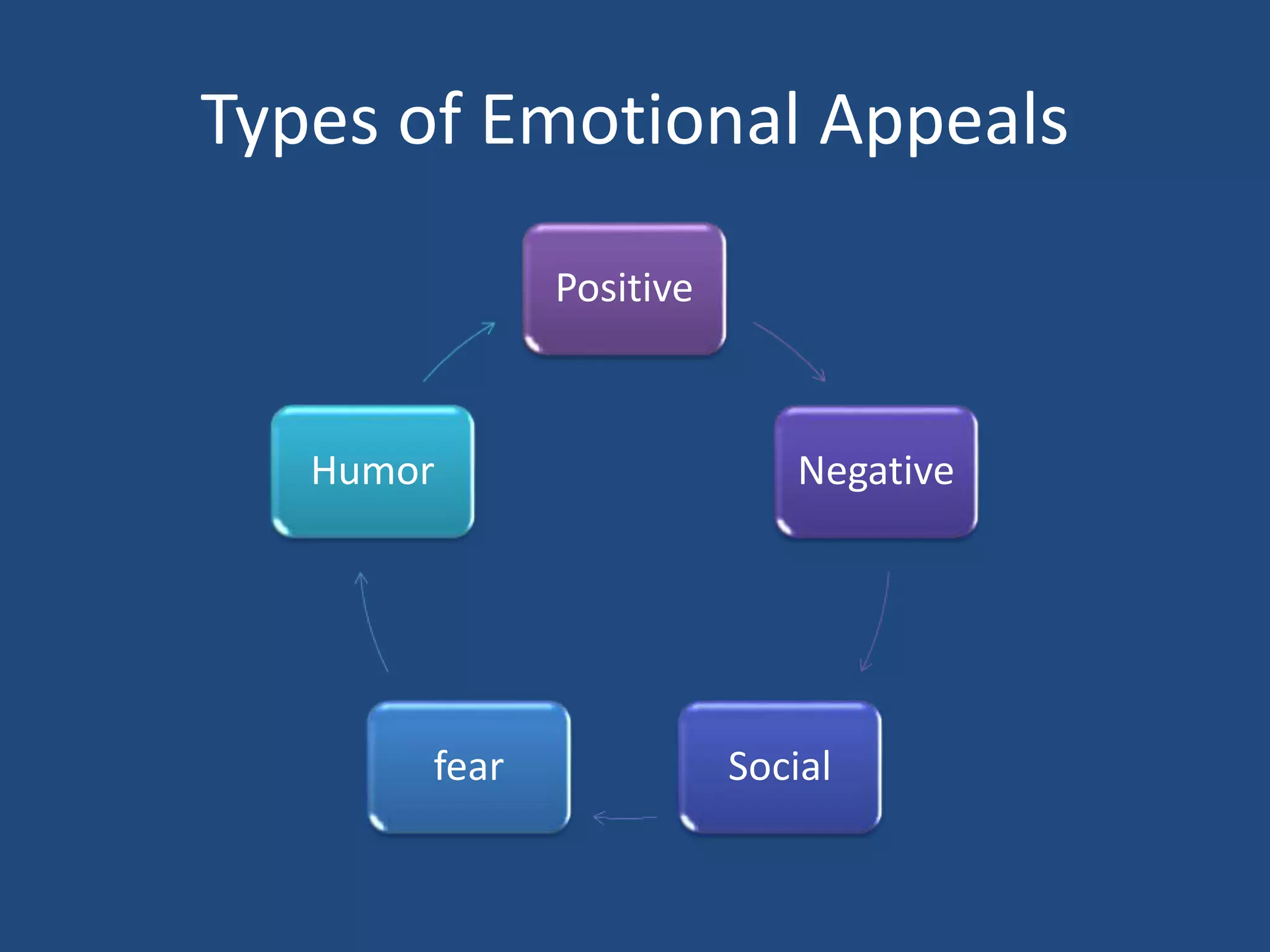 Types of Emotional Appeals

Positive

Negative

Social

fear

Humor